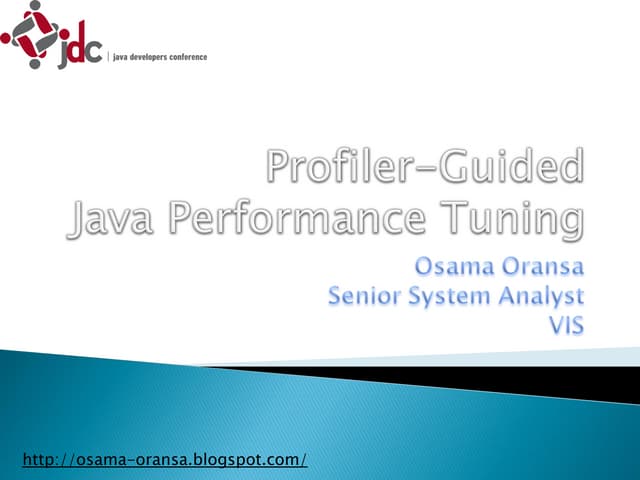 jdc | java developers conference

Profiler-Guided
Java Performance Tuning

Osama Oransa
Senior System Analyst
VIS

http://osama-oransa.blogspot.com/